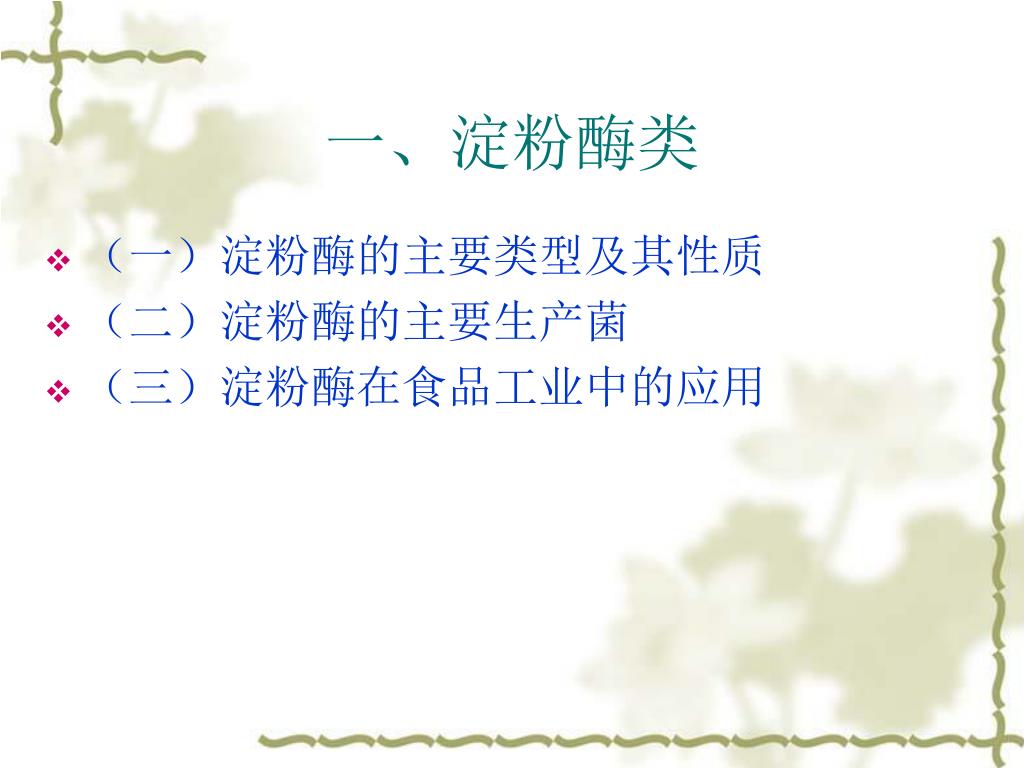 一、淀粉酶类

❖ （一）淀粉酶的主要类型及其性质
❖ （二）淀粉酶的主要生产菌
❖ （三）淀粉酶在食品工业中的应用